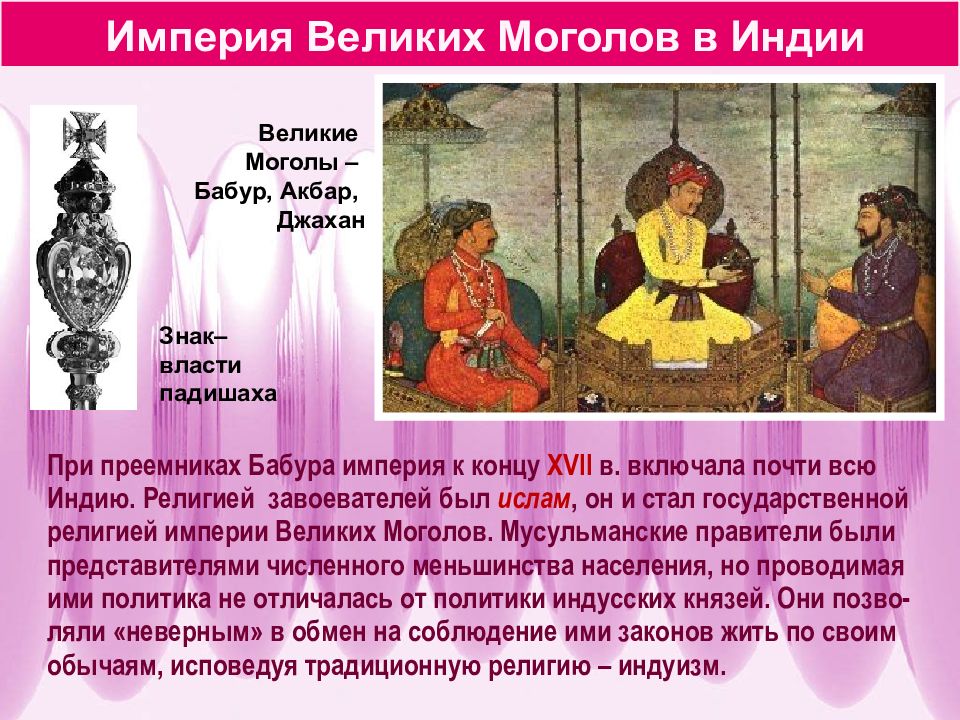 Империя Великих Моголов в Индии

Великие Моголы – Бабур, Акбар, Джахан

Знак– власти падишаха

При преемниках Бабура империя к концу XVII в. включала почти всю Индию. Религией завоевателей был ислам, он и стал государственной религией империи Великих Моголов. Мусульманские правители были представителями численного меньшинства населения, но проводимая ими политика не отличалась от политики индусских князей. Они позволяли «неверным» в обмен на соблюдение ими законов жить по своим обычаям, исповедуя традиционную религию – индуизм.